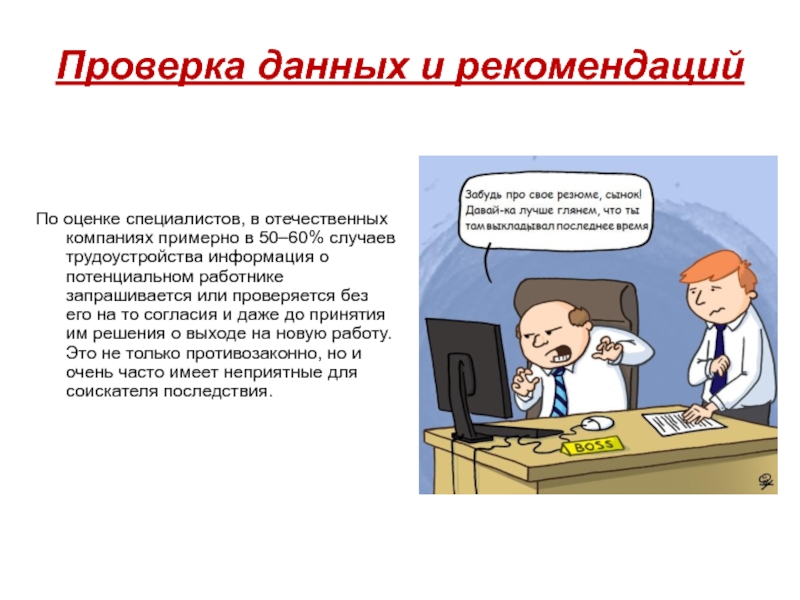 Проверка данных и рекомендаций

По оценке специалистов, в отечественных компаниях примерно в 50–60% случаев трудоустройства информация о потенциальном работнике запрашивается или проверяется без его на то согласия и даже до принятия им решения о выходе на новую работу. Это не только противозаконно, но и очень часто имеет неприятные для соискателя последствия.

Забудь про свое резюме, сынок! Давай-ка лучше глянем, что ты там выкладывал последнее время

BOSS